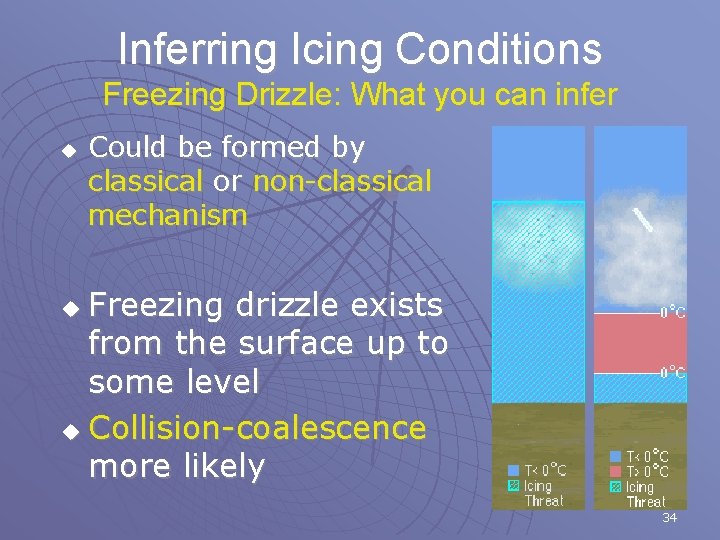 Inferring Icing Conditions
Freezing Drizzle: What you can infer

Could be formed by classical or non-classical mechanism

Freezing drizzle exists from the surface up to some level

Collision-coalescence more likely

T< 0°C
Icing Threat

0°C
0°C
T< 0°C
T> 0°C
Icing Threat

34